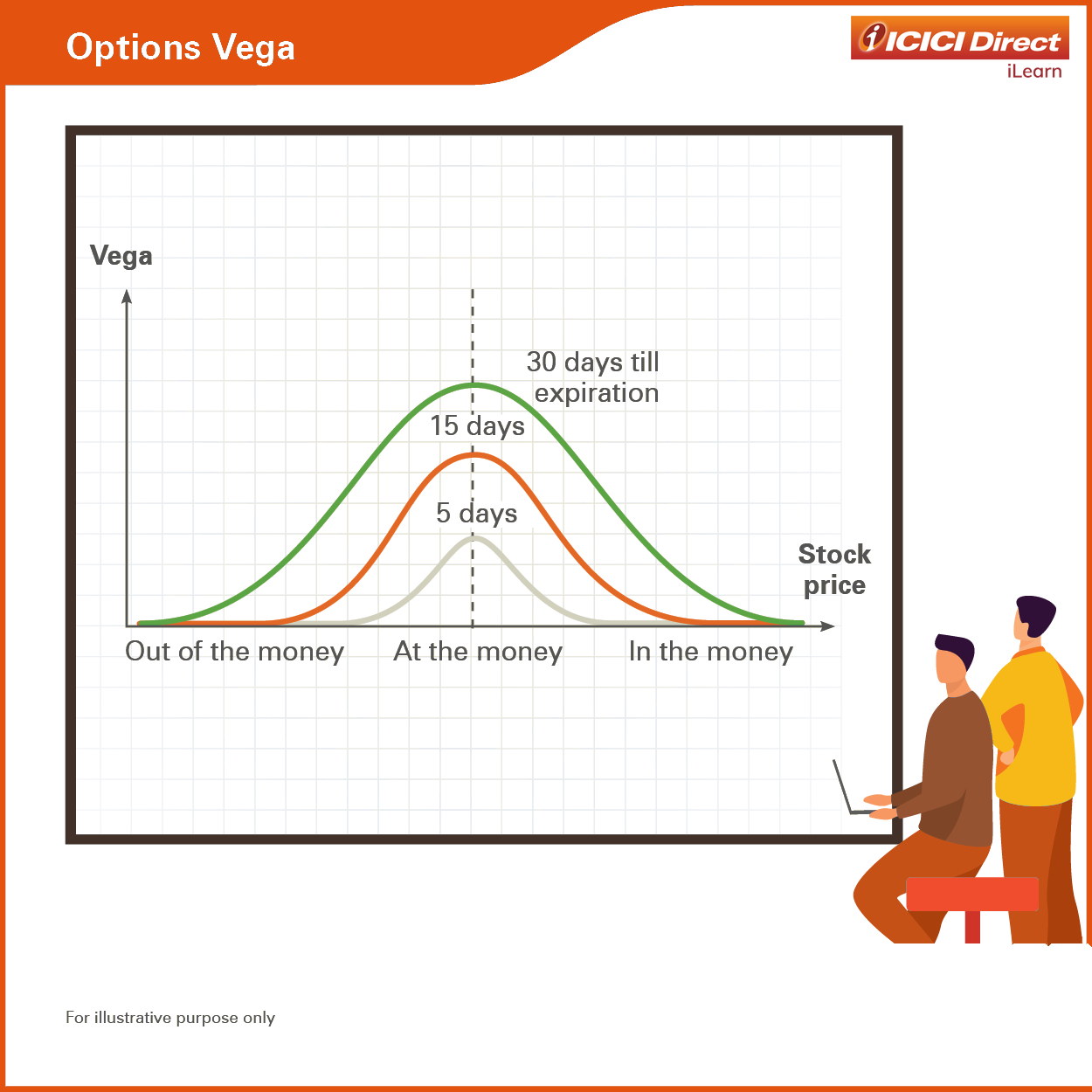 Options Vega

ICICI Direct
iLearn

Vega

30 days till expiration

15 days

5 days

Stock price

Out of the money

At the money

In the money

For illustrative purpose only